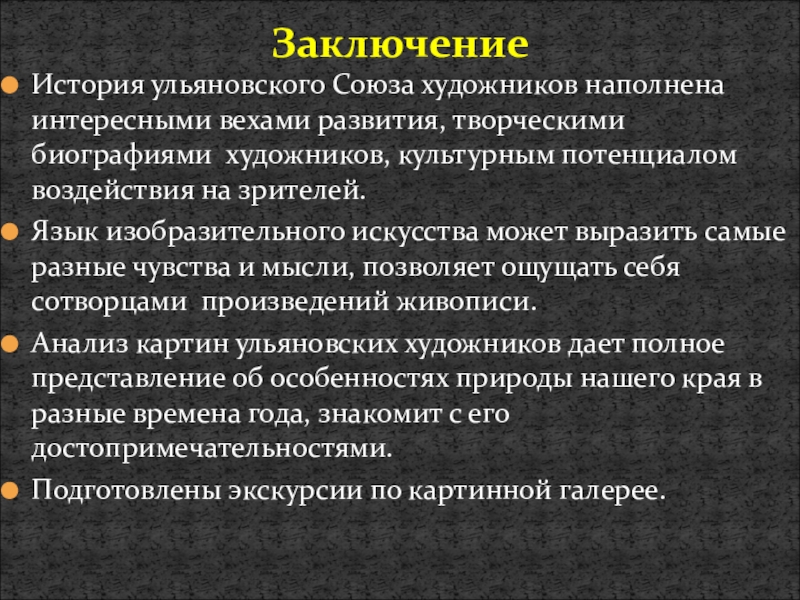 Заключение

История ульяновского Союза художников наполнена интересными вехами развития, творческими биографиями художников, культурным потенциалом воздействия на зрителей.

Язык изобразительного искусства может выразить самые разные чувства и мысли, позволяет ощущать себя сотворцами произведений живописи.

Анализ картин ульяновских художников дает полное представление об особенностях природы нашего края в разные времена года, знакомит с его достопримечательностями.

Подготовлены экскурсии по картинной галерее.